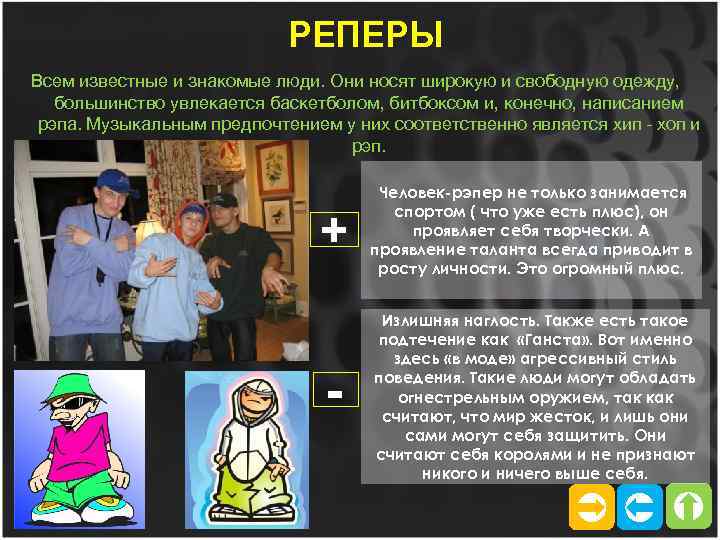 РЕПЕРЫ

Всем известные и знакомые люди. Они носят широкую и свободную одежду, большинство увлекается баскетболом, битбоксом и, конечно, написанием рэпа. Музыкальным предпочтением у них соответственно является хип - хоп и рэп.

+

Человек-рэпер не только занимается спортом ( что уже есть плюс), он проявляет себя творчески. А проявление таланта всегда приводит в росту личности. Это огромный плюс.

-

Излишняя наглость. Также есть такое подтечение как «Ганста». Вот именно здесь «в моде» агрессивный стиль поведения. Такие люди могут обладать огнестрельным оружием, так как считают, что мир жесток, и лишь они сами могут себя защитить. Они считают себя королями и не признают никого и ничего выше себя.